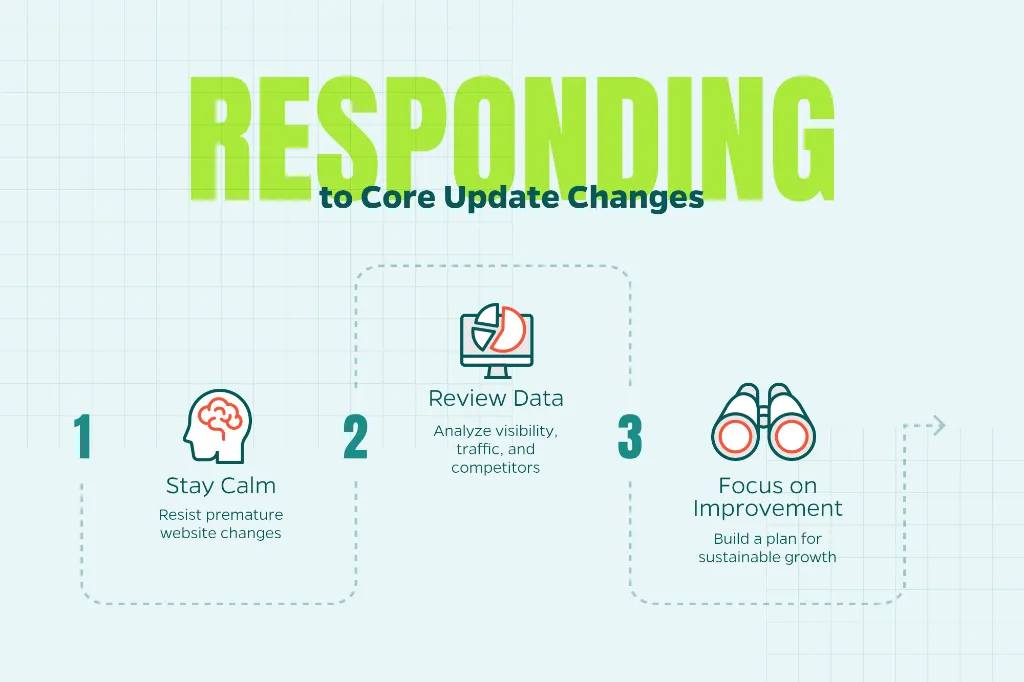 RESPONDING
to Core Update Changes

1
Stay Calm
Resist premature website changes

2
Review Data
Analyze visibility, traffic, and competitors

3
Focus on Improvement
Build a plan for sustainable growth